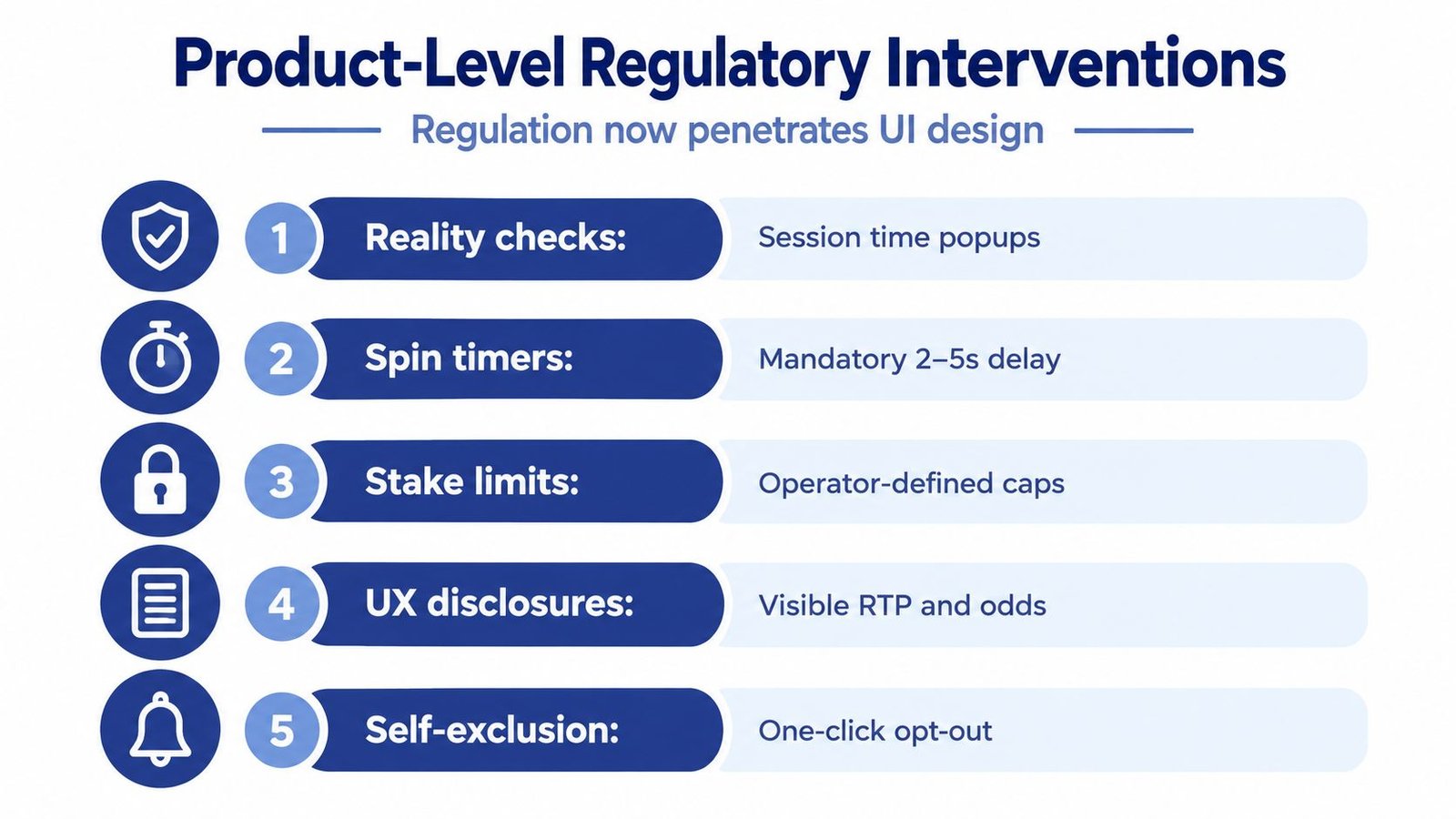 Product-Level Regulatory Interventions

Regulation now penetrates UI design

1 Reality checks: Session time popups

2 Spin timers: Mandatory 2–5s delay

3 Stake limits: Operator-defined caps

4 UX disclosures: Visible RTP and odds

5 Self-exclusion: One-click opt-out